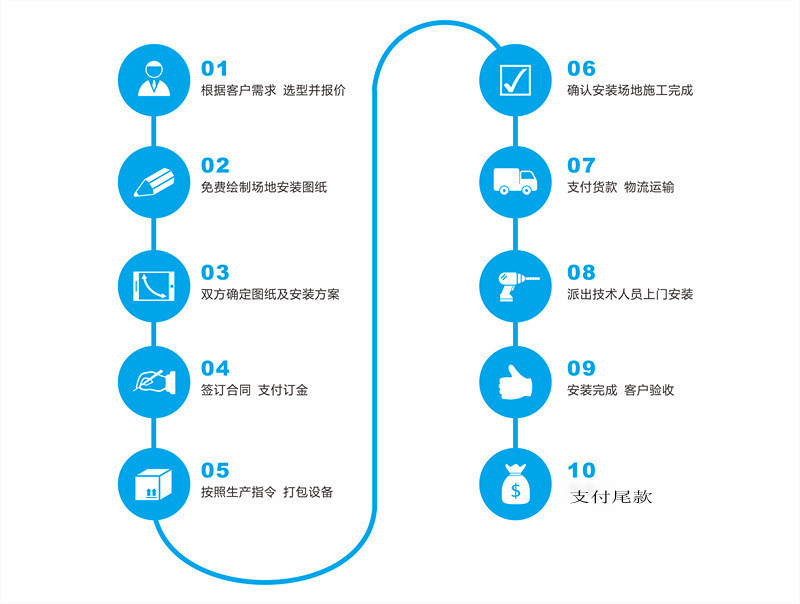 01
根据客户需求 选型并报价

02
免费绘制场地安装图纸

03
双方确定图纸及安装方案

04
签订合同 支付订金

05
按照生产指令 打包设备

06
确认安装场地施工完成

07
支付货款 物流运输

08
派出技术人员上门安装

09
安装完成 客户验收

10
支付尾款